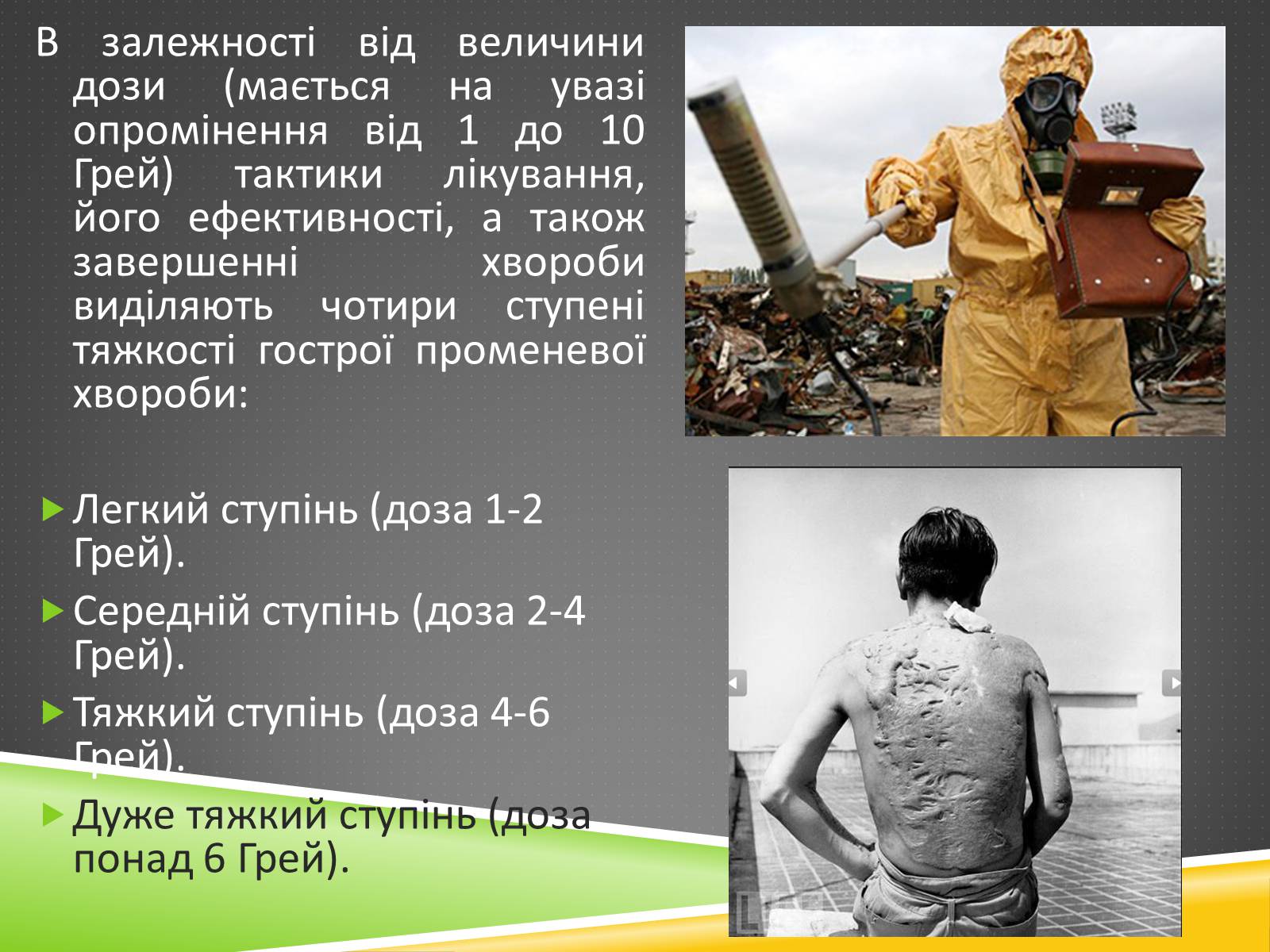 В залежності від величини дози (мається на увазі опромінення від 1 до 10 Грей) тактики лікування, його ефективності, а також завершенні хвороби виділяють чотири ступені тяжкості гострої променевої хвороби:

Легкий ступінь (доза 1-2 Грей).

Середній ступінь (доза 2-4 Грей).

Тяжкий ступінь (доза 4-6 Грей).

Дуже тяжкий ступінь (доза понад 6 Грей).